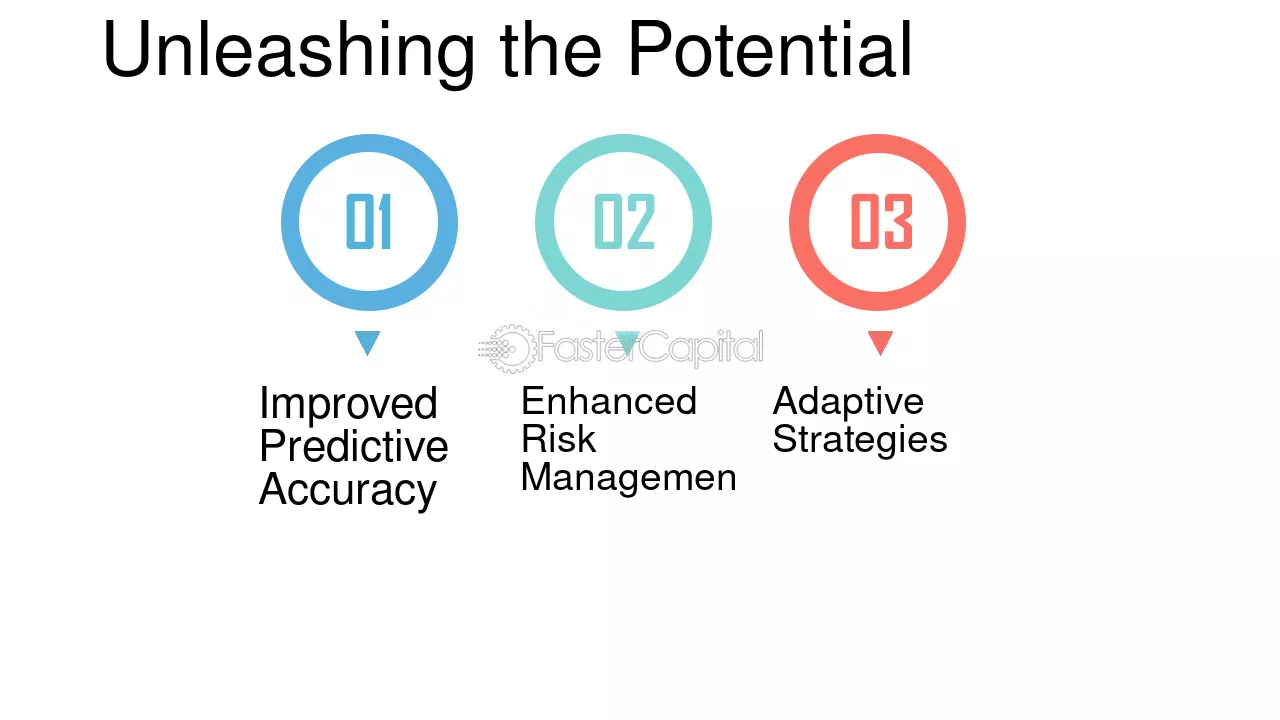 Unleashing the Potential

01

Improved Predictive Accuracy

02

Enhanced Risk Managemen

03

Adaptive Strategies

FasterCapital